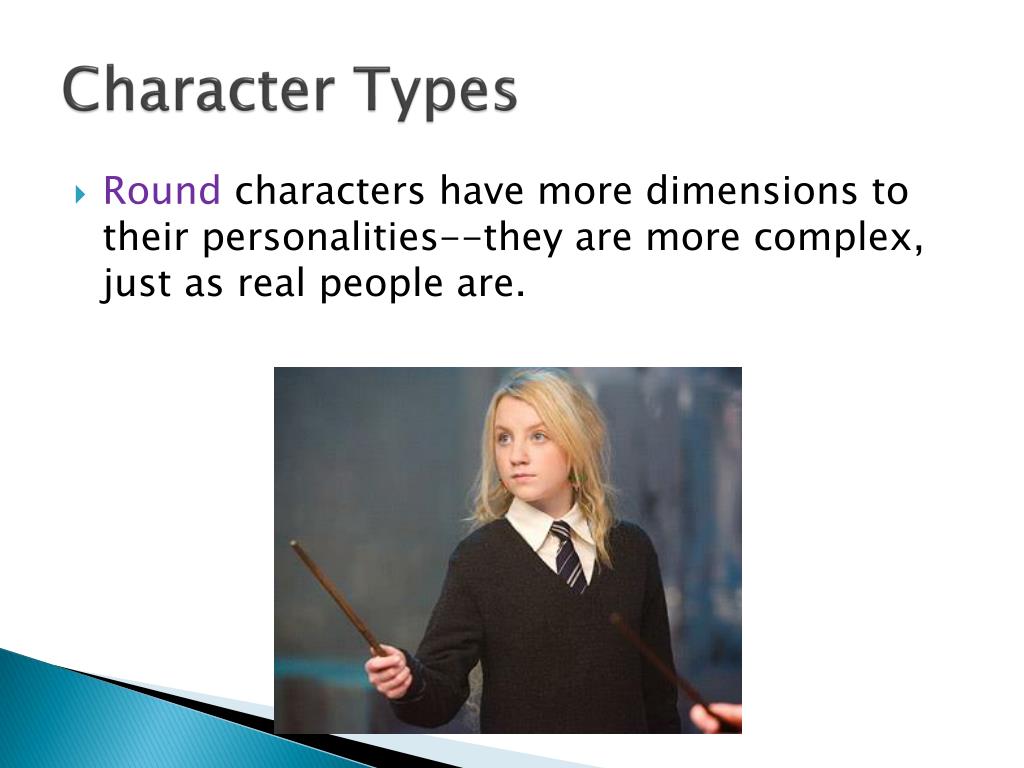 Character Types

Round characters have more dimensions to their personalities--they are more complex, just as real people are.